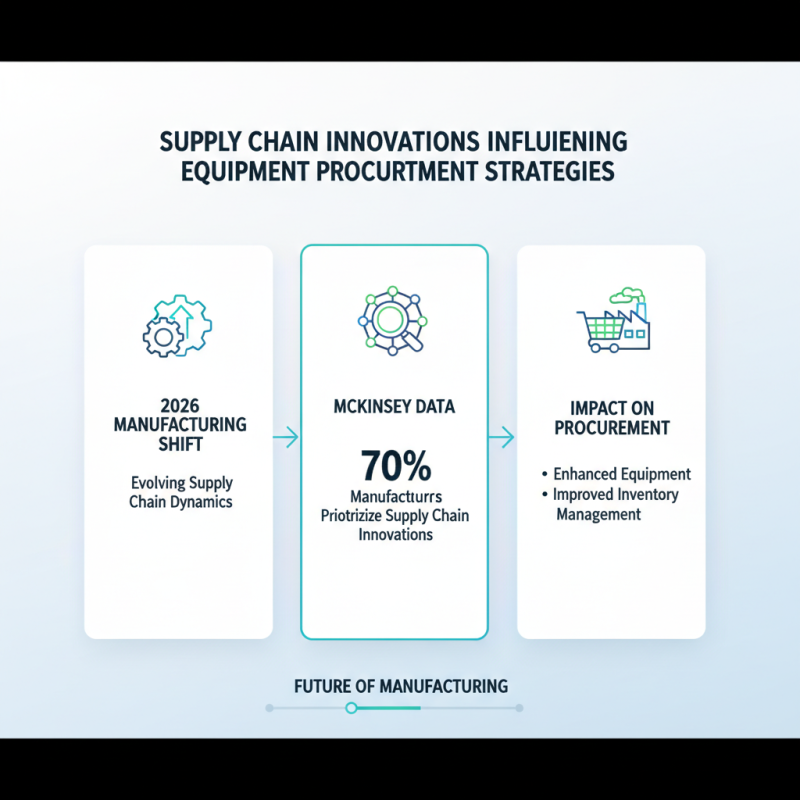 SUPPLY CHAIN INNOVATIONS INFLUIENING EQUIPMENT PROCURTMENT STRATEGIES

2026 MANUFACTURING SHIFT

Evolving Supply Chain Dynamics

MCKINSEY DATA

70%

Manufacturrs Priotrizize Supply Chain Innovations

IMPACT ON PROCUREMENT

• Enhanced Equipment
• Improved Inventory Management

FUTURE OF MANUFACTURING